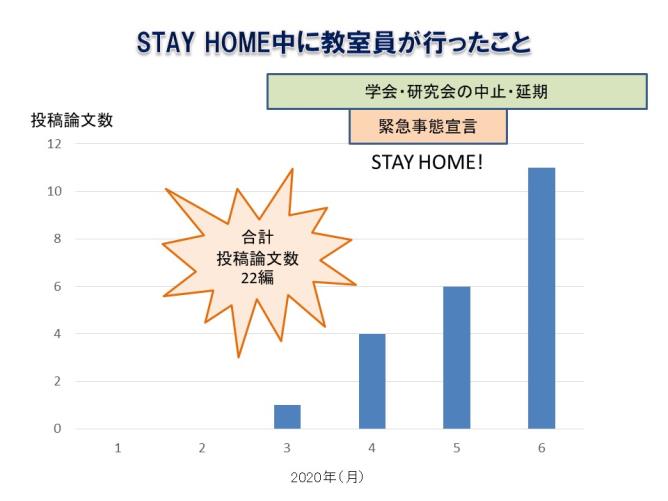 STAY HOME中に教室員が行ったこと

学会・研究会の中止・延期

緊急事態宣言

STAY HOME!

投稿論文数

12
10
8
6
4
2
0

合計
投稿論文数
22編

1 2 3 4 5 6

2020年(月)